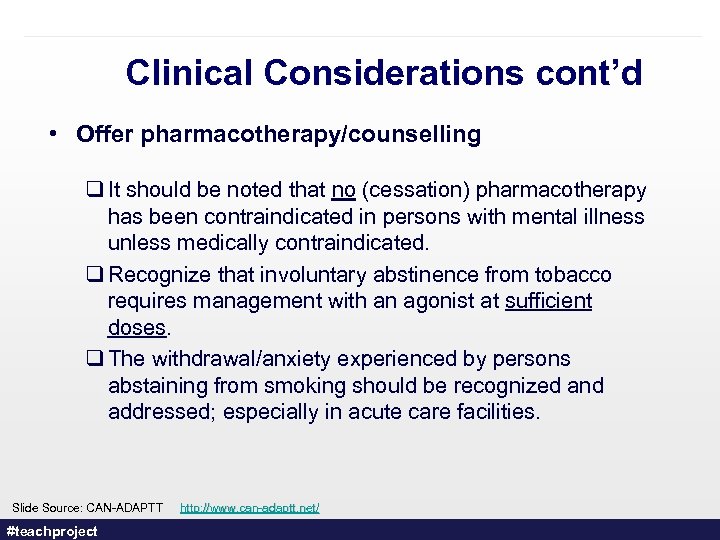 Clinical Considerations cont'd

• Offer pharmacotherapy/counselling

❑ It should be noted that no (cessation) pharmacotherapy has been contraindicated in persons with mental illness unless medically contraindicated.

❑ Recognize that involuntary abstinence from tobacco requires management with an agonist at sufficient doses.

❑ The withdrawal/anxiety experienced by persons abstaining from smoking should be recognized and addressed; especially in acute care facilities.

Slide Source: CAN-ADAPTT http://www.can-adaptt.net/

#teachproject